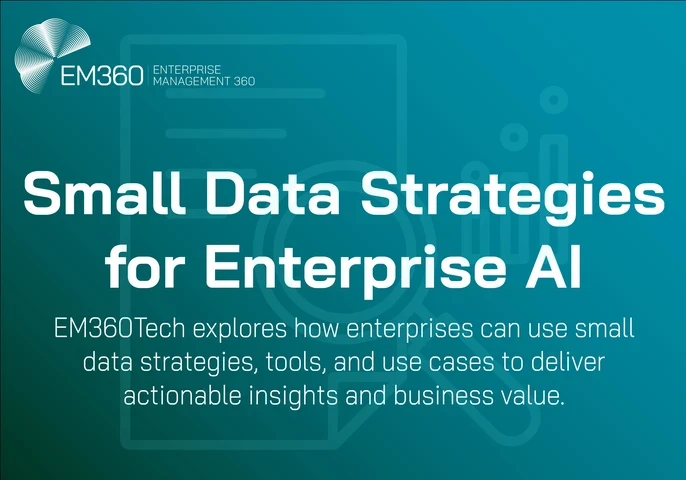 EM360 ENTERPRISE MANAGEMENT 360

Small Data Strategies for Enterprise AI

EM360Tech explores how enterprises can use small data strategies, tools, and use cases to deliver actionable insights and business value.